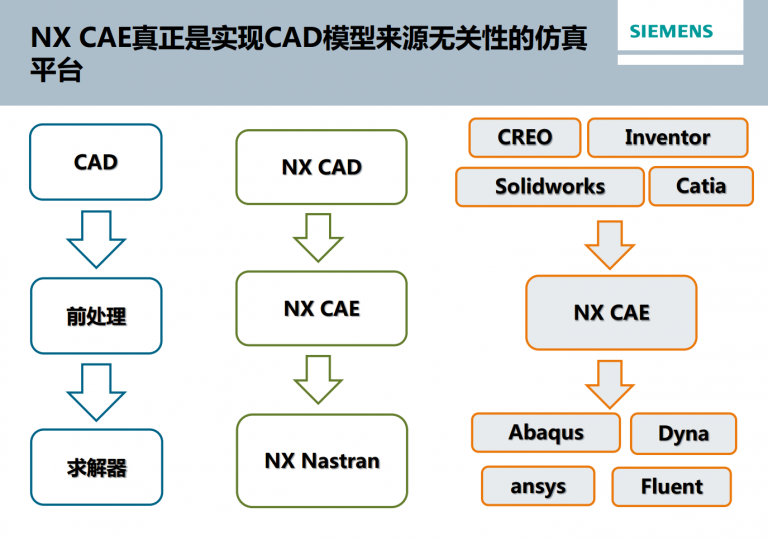 NX CAE真正是实现CAD模型来源无关性的仿真平台

SIEMENS

CAD

前处理

求解器

NX CAD

NX CAE

NX Nastran

CREO

Inventor

Solidworks

Catia

NX CAE

Abaqus

Dyna

ansys

Fluent